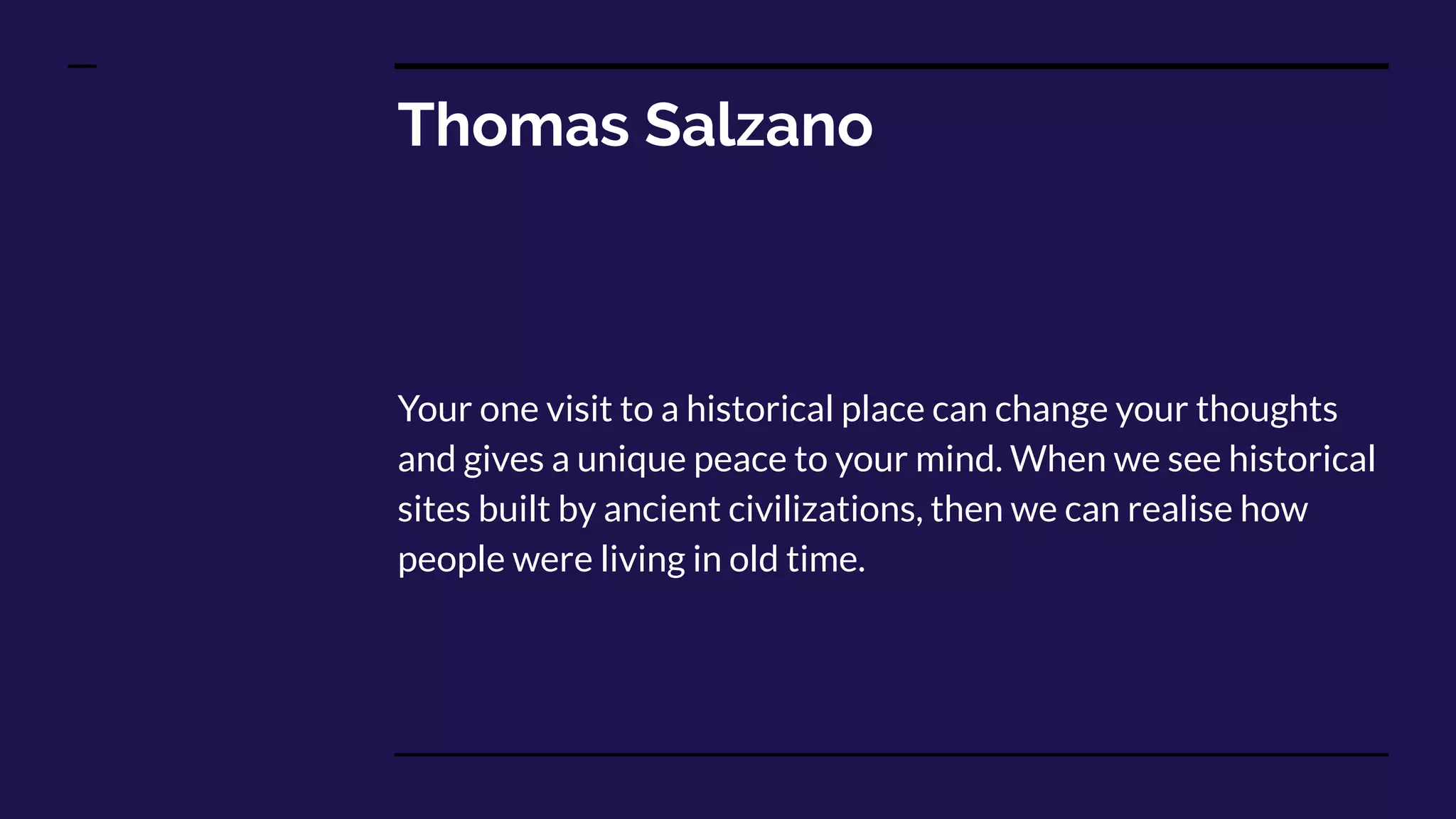 Thomas Salzano

Your one visit to a historical place can change your thoughts and gives a unique peace to your mind. When we see historical sites built by ancient civilizations, then we can realise how people were living in old time.